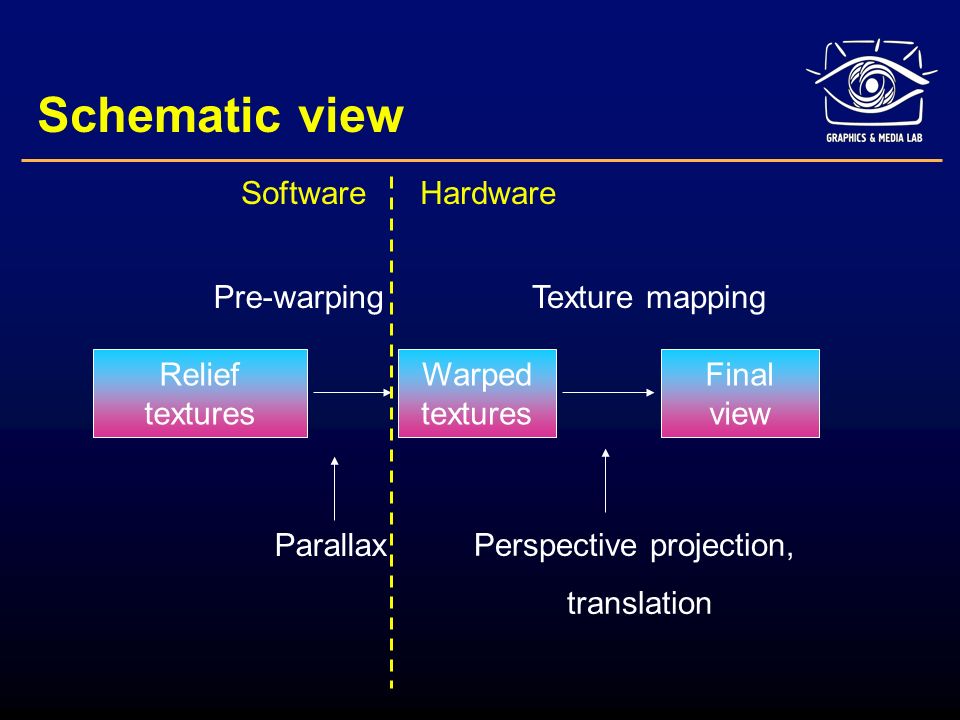 Schematic view

GRAPHICS & MEDIA LAB

Software

Hardware

Pre-warping

Texture mapping

Relief textures

Warped textures

Final view

Parallax

Perspective projection, translation